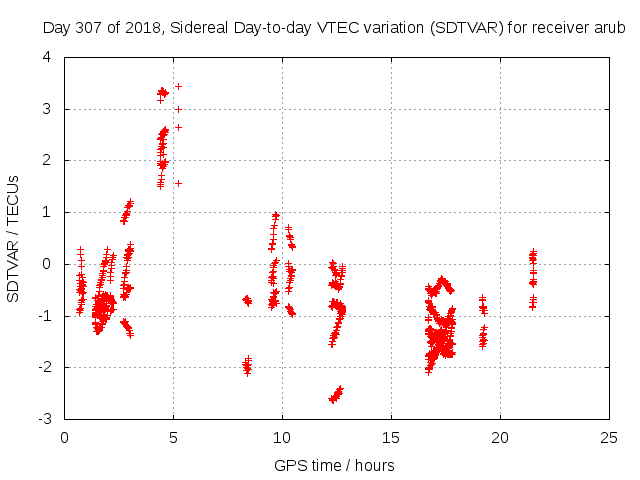 Day 307 of 2018, Sidereal Day-to-day VTEC variation (SDTVAR) for receiver arub

SDTVAR / TECUs

4
3
2
1
0
-1
-2
-3

0
5
10
15
20
25

GPS time / hours